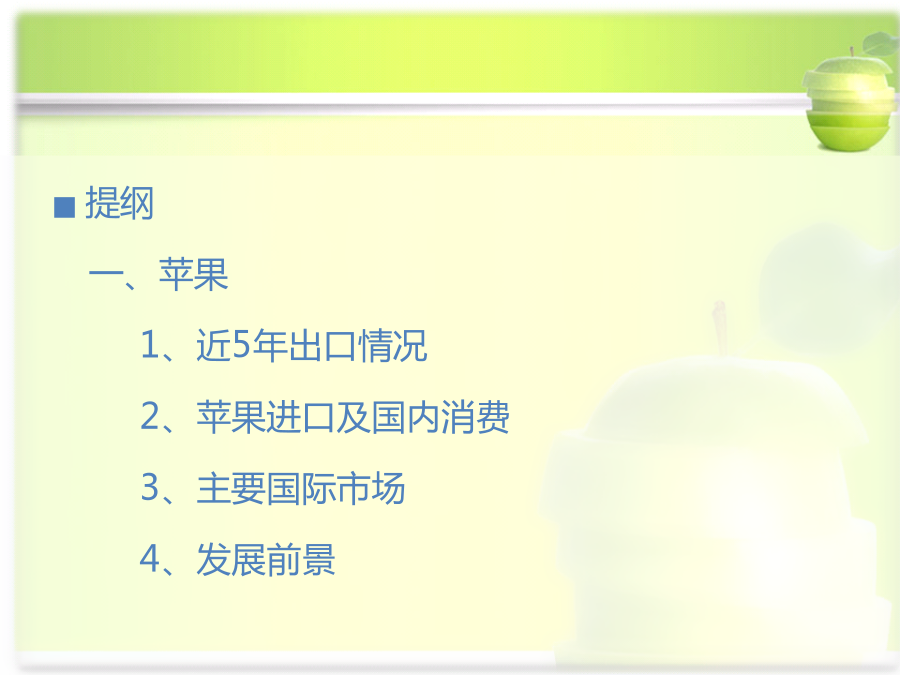 ■ 提纲

一、苹果

1、近5年出口情况

2、苹果进口及国内消费

3、主要国际市场

4、发展前景